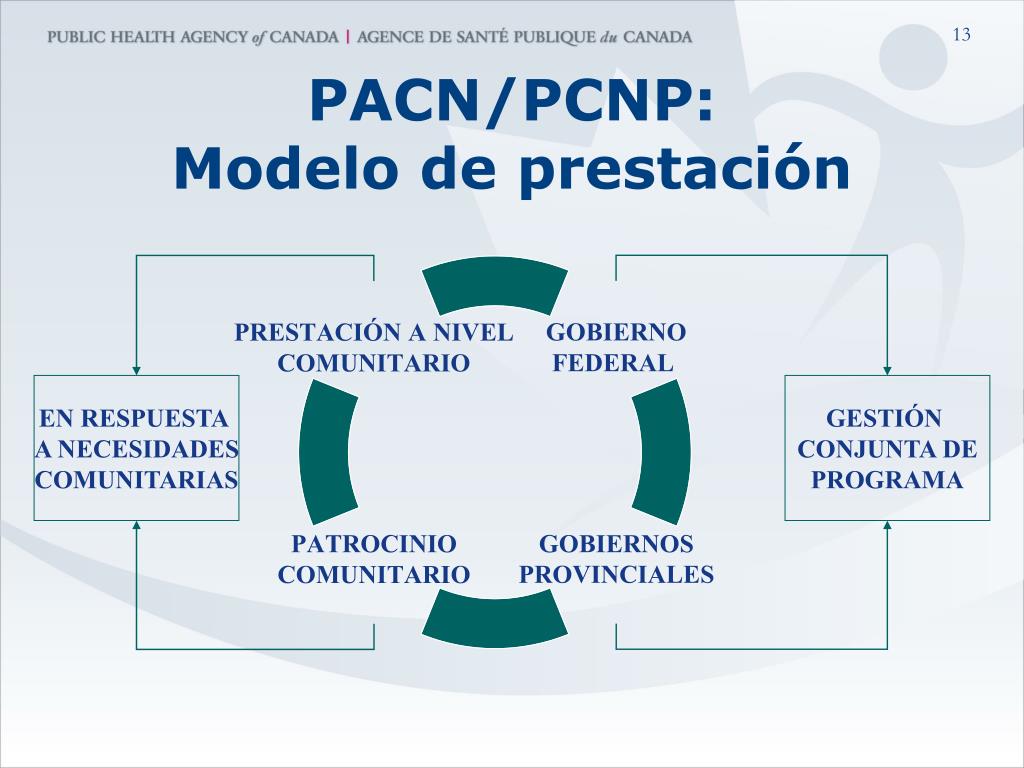 PUBLIC HEALTH AGENCY of CANADA | AGENCE DE SANTÉ PUBLIQUE du CANADA

13

PACN/PCNP:
Modelo de prestación

PRESTACIÓN A NIVEL COMUNITARIO

GOBIERNO FEDERAL

EN RESPUESTA A NECESIDADES COMUNITARIAS

GESTIÓN CONJUNTA DE PROGRAMA

PATROCINIO COMUNITARIO

GOBIERNOS PROVINCIALES